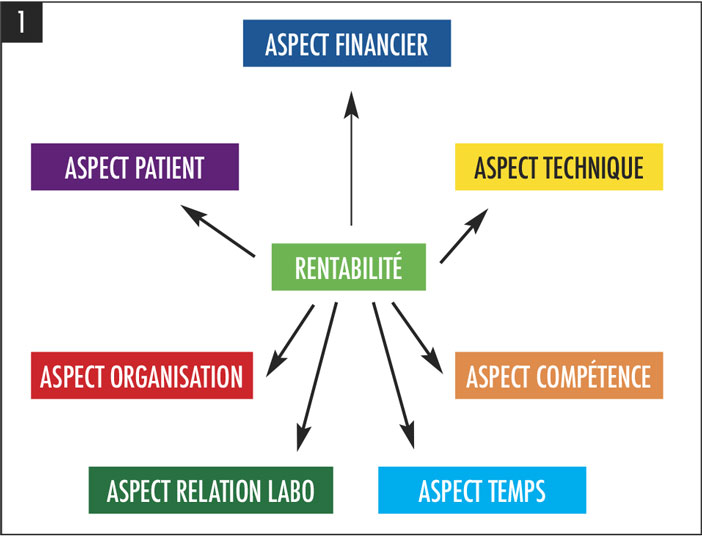 1

ASPECT FINANCIER

ASPECT PATIENT

ASPECT TECHNIQUE

RENTABILITÉ

ASPECT ORGANISATION

ASPECT COMPÉTENCE

ASPECT RELATION LABO

ASPECT TEMPS